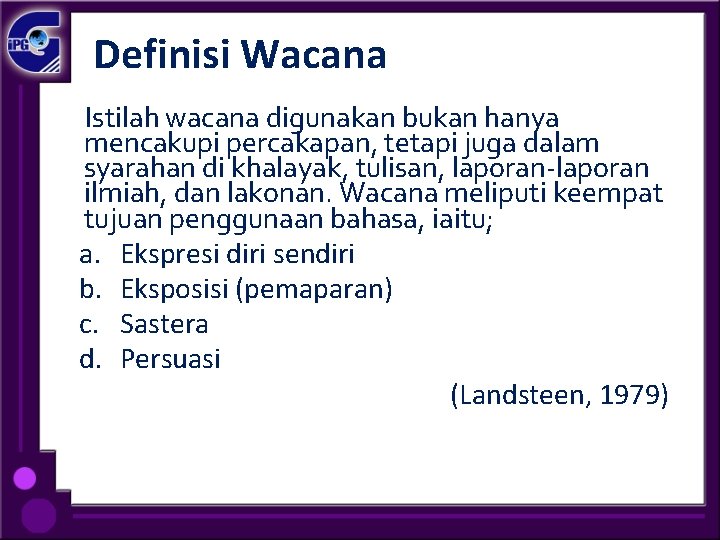 iPG

Definisi Wacana

Istilah wacana digunakan bukan hanya mencakupi percakapan, tetapi juga dalam syarahan di khalayak, tulisan, laporan-laporan ilmiah, dan lakonan. Wacana meliputi keempat tujuan penggunaan bahasa, iaitu;

a. Ekspresi diri sendiri
b. Eksposisi (pemaparan)
c. Sastera
d. Persuasi

(Landsteen, 1979)